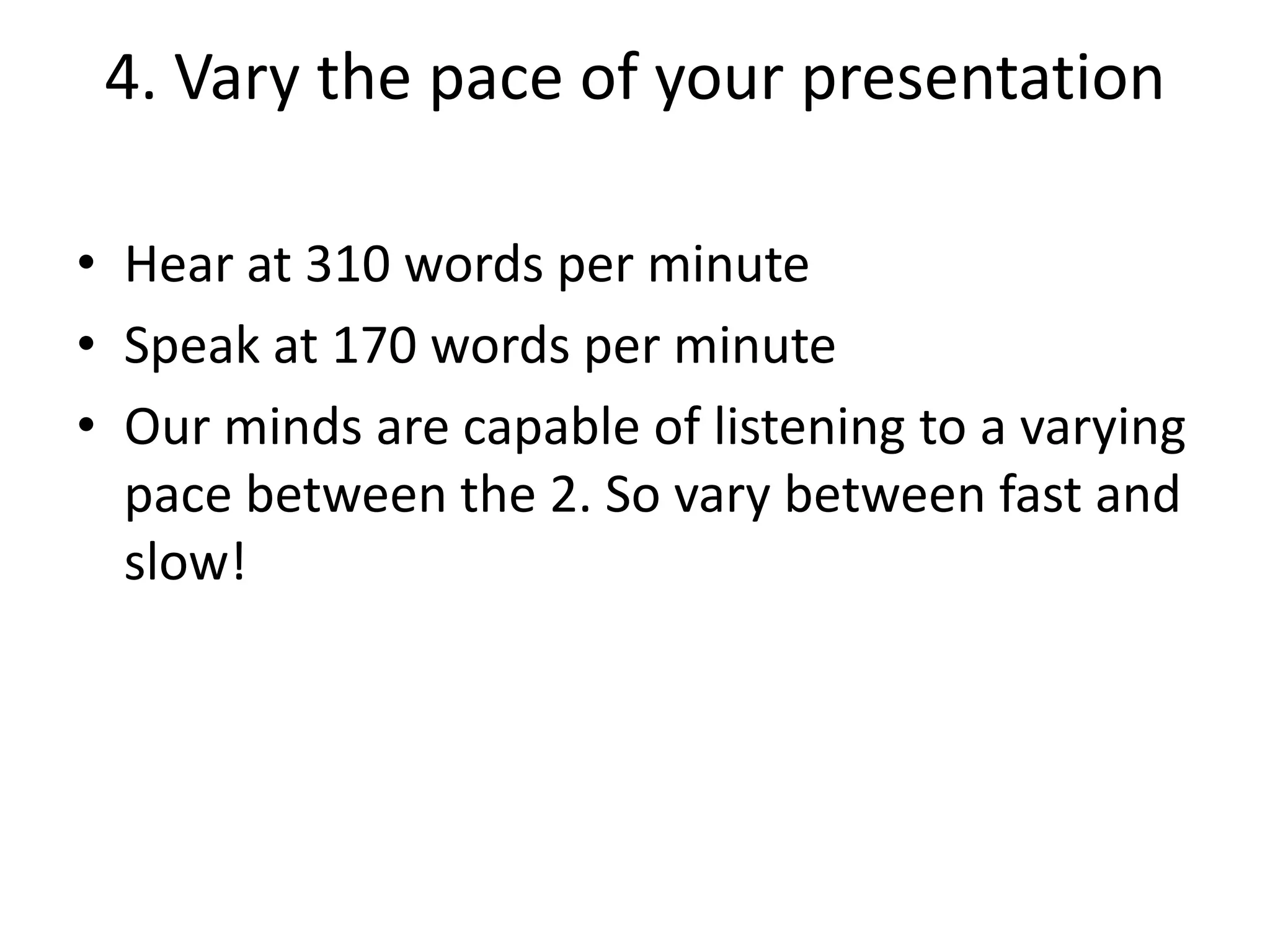 4. Vary the pace of your presentation

• Hear at 310 words per minute
• Speak at 170 words per minute
• Our minds are capable of listening to a varying pace between the 2. So vary between fast and slow!